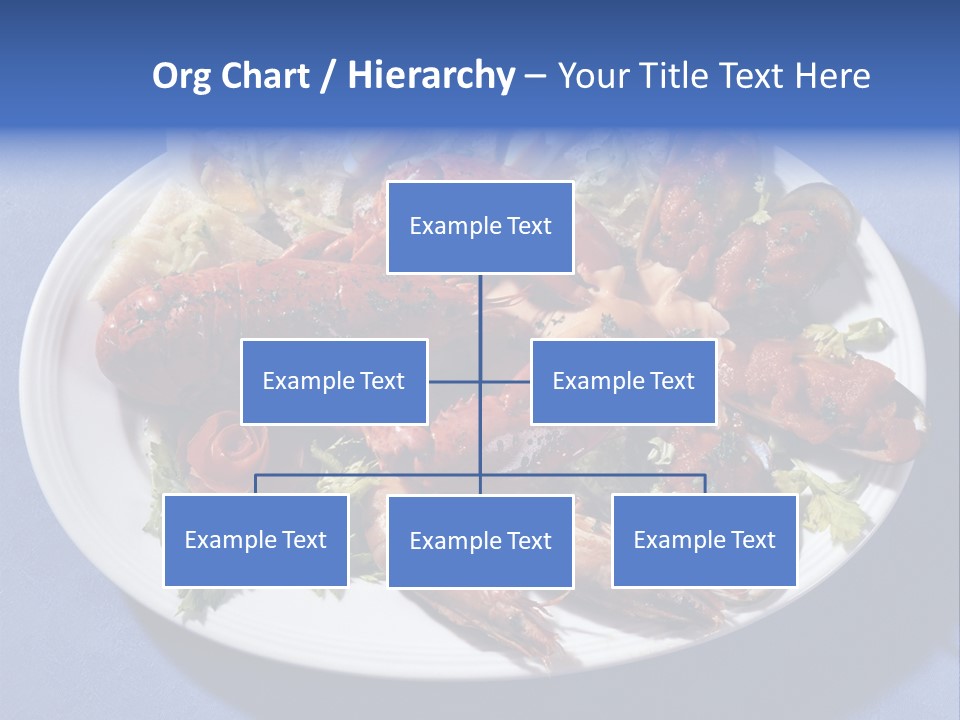 Org Chart / Hierarchy – Your Title Text Here

Example Text

Example Text

Example Text

Example Text

Example Text

Example Text